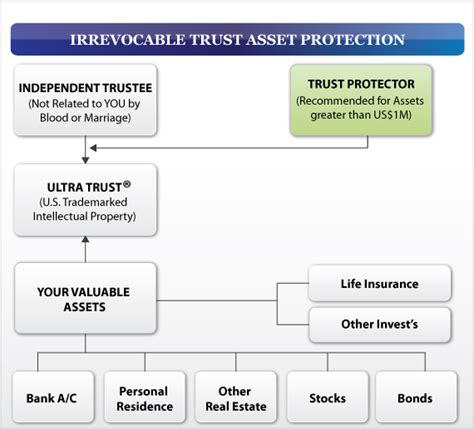 IRREVOCABLE TRUST ASSET PROTECTION

INDEPENDENT TRUSTEE
(Not Related to YOU by Blood or Marriage)

TRUST PROTECTOR
(Recommended for Assets greater than US$1M)

ULTRA TRUST®
(U.S. Trademarked Intellectual Property)

YOUR VALUABLE ASSETS

Life Insurance

Other Invest's

Bank A/C

Personal Residence

Other Real Estate

Stocks

Bonds